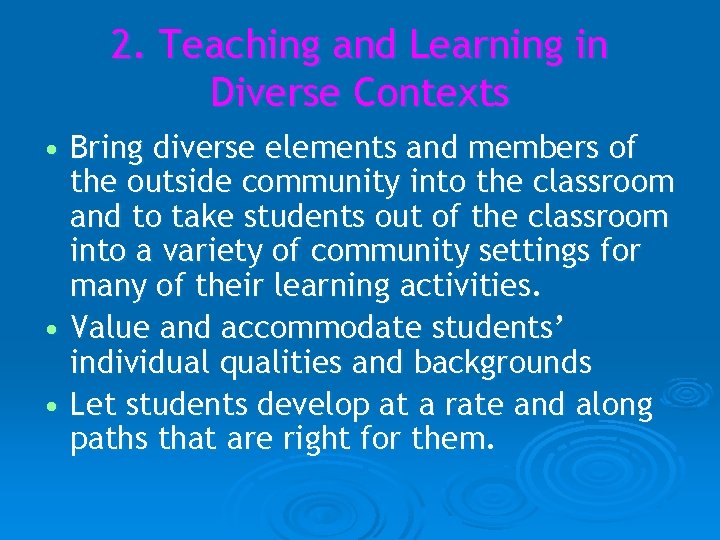 2. Teaching and Learning in Diverse Contexts

• Bring diverse elements and members of the outside community into the classroom and to take students out of the classroom into a variety of community settings for many of their learning activities.
• Value and accommodate students' individual qualities and backgrounds
• Let students develop at a rate and along paths that are right for them.